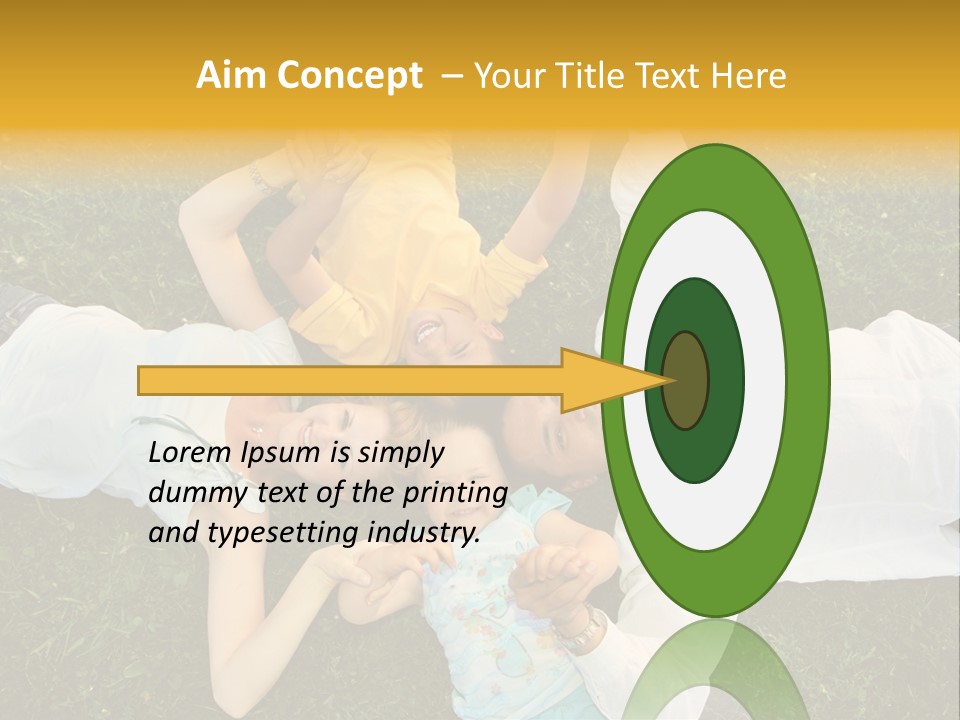 Aim Concept – Your Title Text Here

Lorem Ipsum is simply dummy text of the printing and typesetting industry.